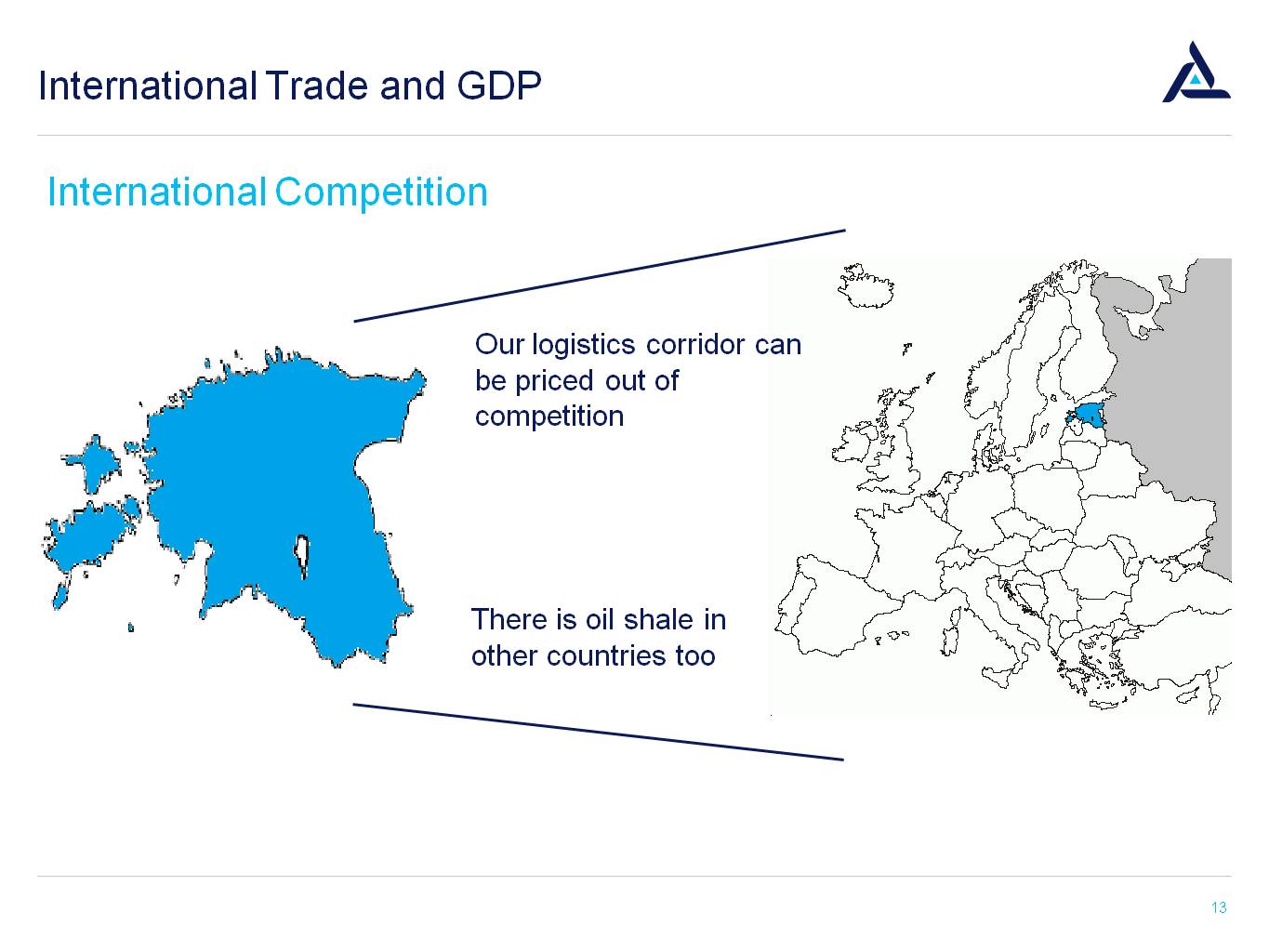 International Trade and GDP

International Competition

Our logistics corridor can be priced out of competition

There is oil shale in other countries too

13